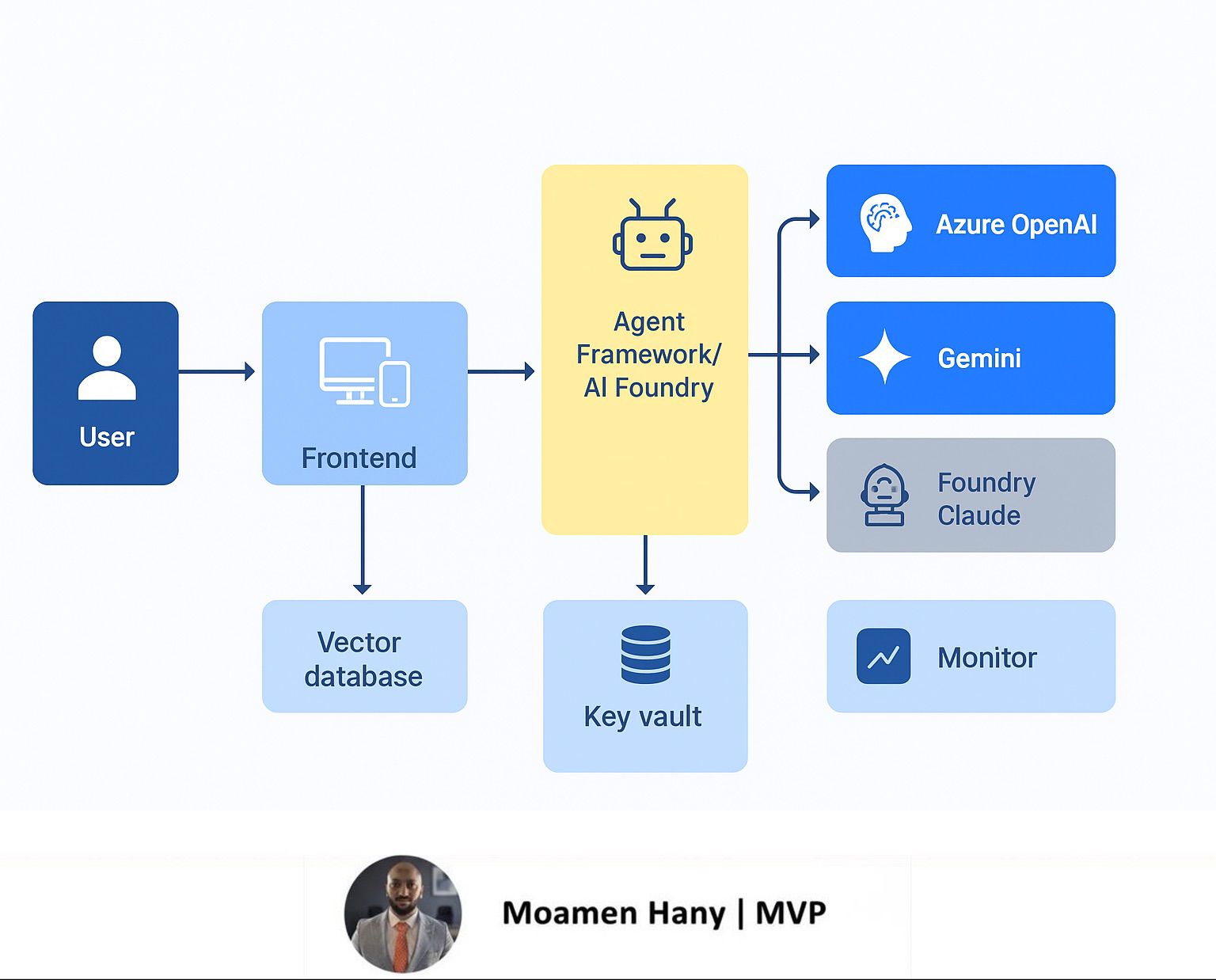 User

Frontend

Agent Framework/ AI Foundry

Azure OpenAI

Gemini

Foundry Claude

Vector database

Key vault

Monitor

Moamen Hany | MVP